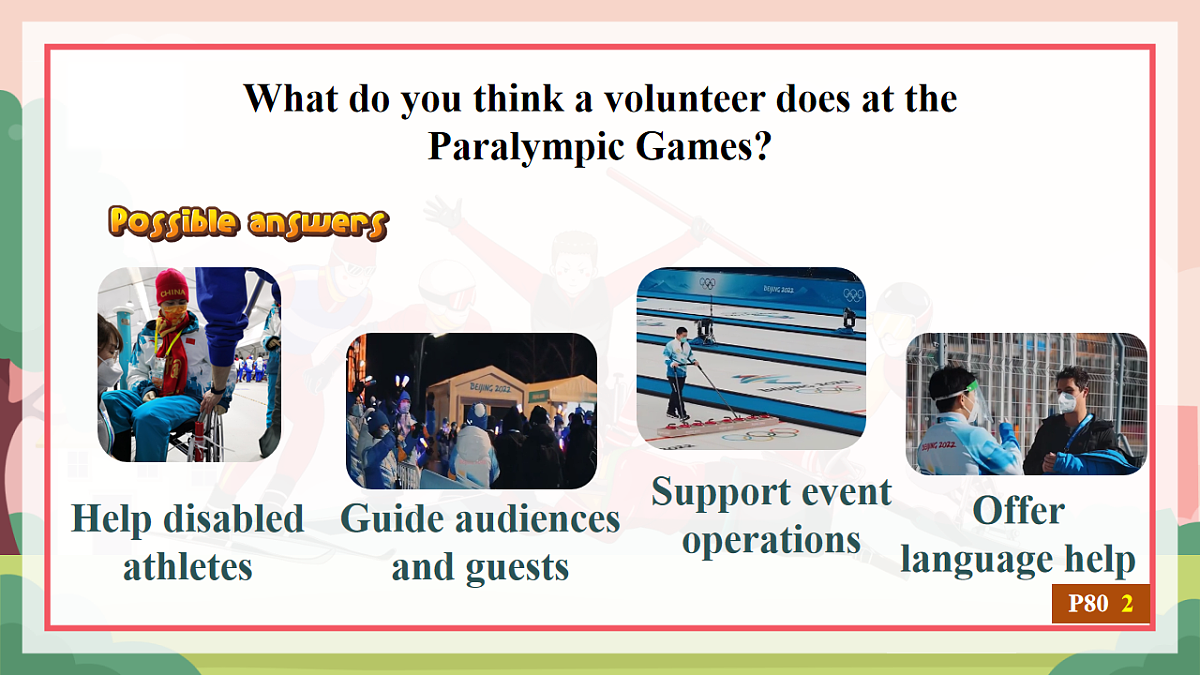 What do you think a volunteer does at the Paralympic Games?

Possible answers

CHINA

BEIJING 2022

BEIJING 2022

BEIJING 2022

Help disabled athletes

Guide audiences and guests

Support event operations

Offer language help

P80 2